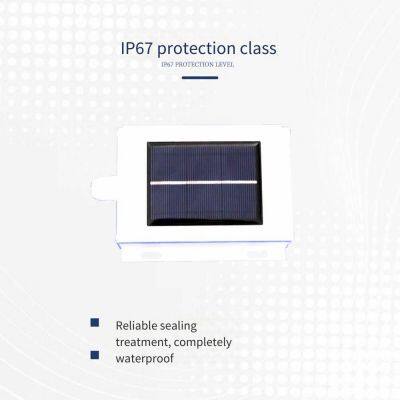 IP67 protection class

IP67 PROTECTION LEVEL

Reliable sealing treatment, completely waterproof